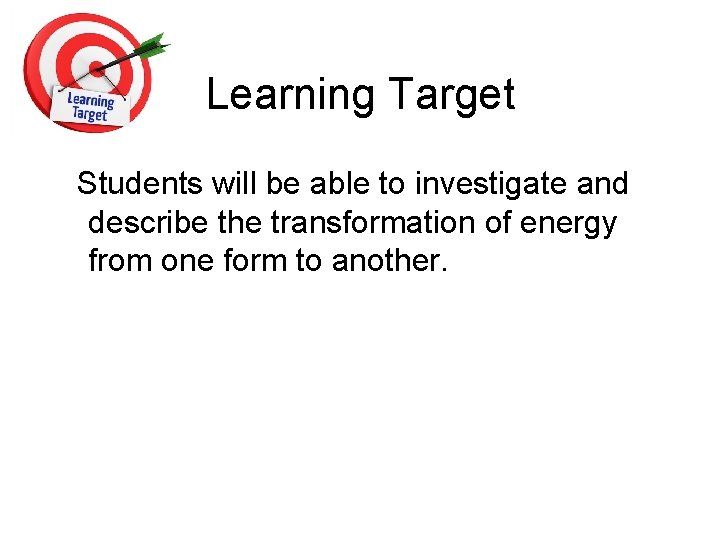 Learning Target

Learning Target

Students will be able to investigate and describe the transformation of energy from one form to another.